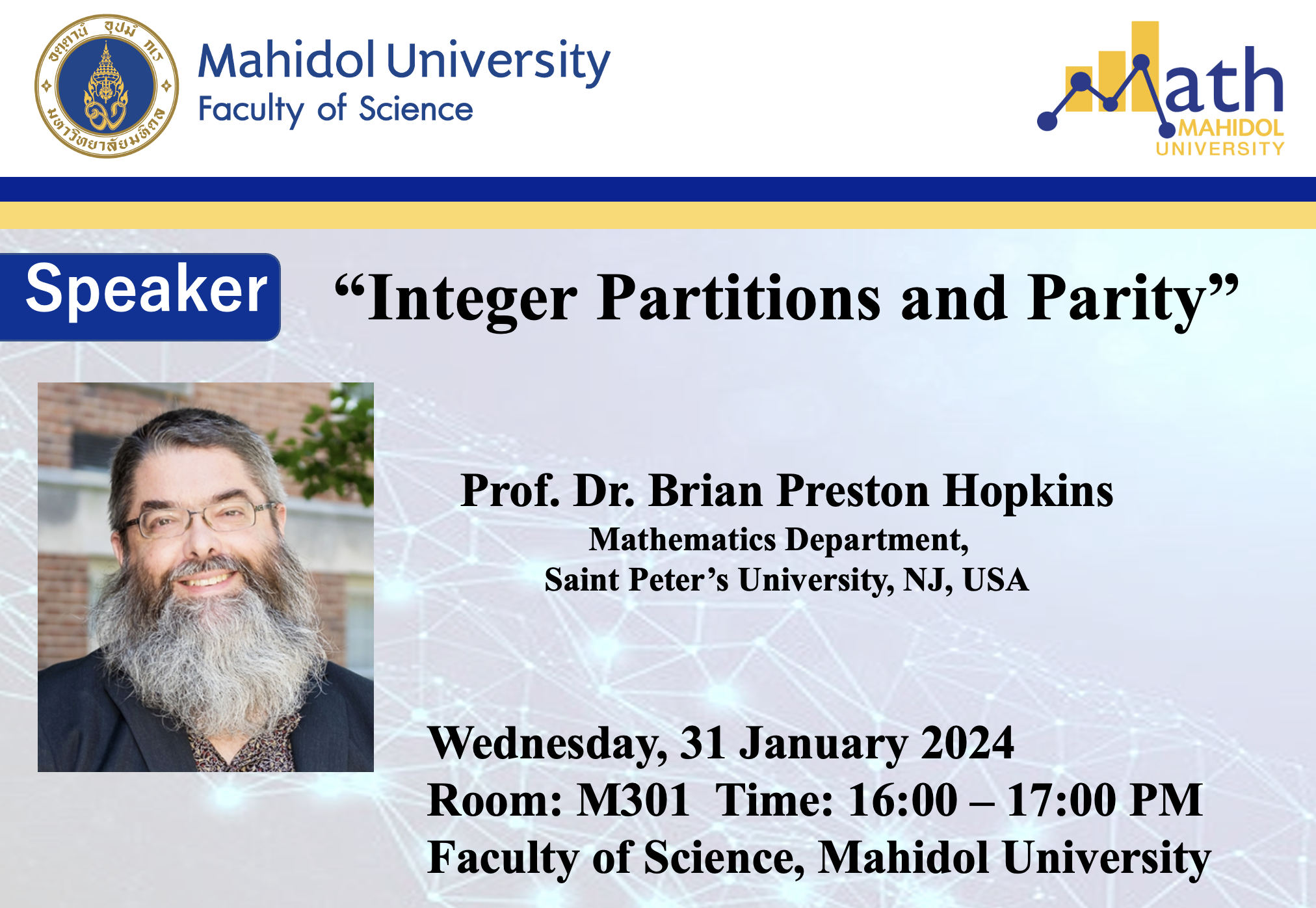 Mahidol University
Faculty of Science

Math
MAHIDOL
UNIVERSITY

Speaker

"Integer Partitions and Parity"

Prof. Dr. Brian Preston Hopkins
Mathematics Department,
Saint Peter's University, NJ, USA

Wednesday, 31 January 2024
Room: M301 Time: 16:00 – 17:00 PM
Faculty of Science, Mahidol University